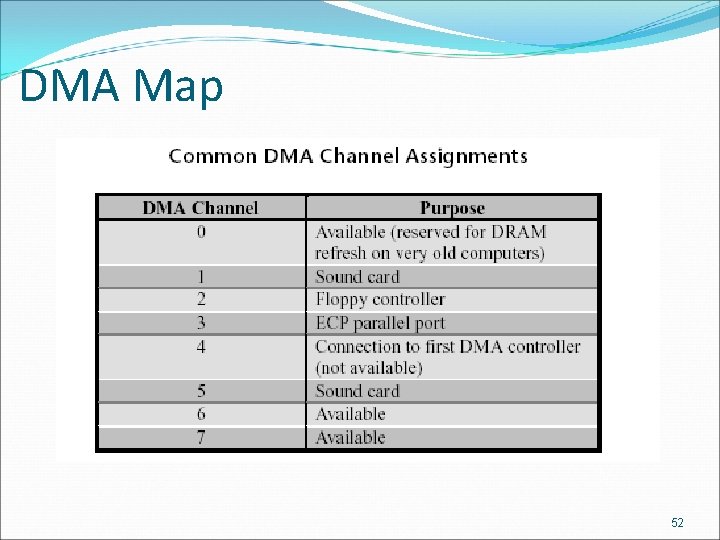 DMA Map

Common DMA Channel Assignments

| DMA Channel | Purpose |
|---|---|
| 0 | Available (reserved for DRAM refresh on very old computers) |
| 1 | Sound card |
| 2 | Floppy controller |
| 3 | ECP parallel port |
| 4 | Connection to first DMA controller (not available) |
| 5 | Sound card |
| 6 | Available |
| 7 | Available |

52